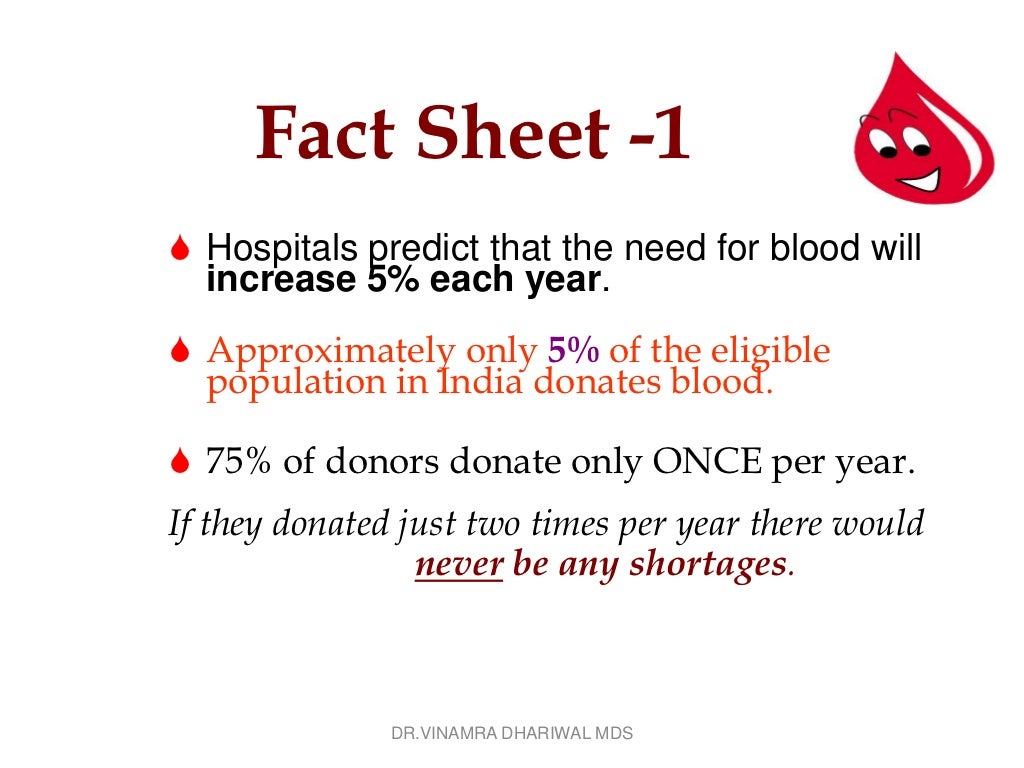 Fact Sheet -1

Hospitals predict that the need for blood will increase 5% each year.

Approximately only 5% of the eligible population in India donates blood.

75% of donors donate only ONCE per year.

If they donated just two times per year there would never be any shortages.

DR.VINAMRA DHARIWAL MDS